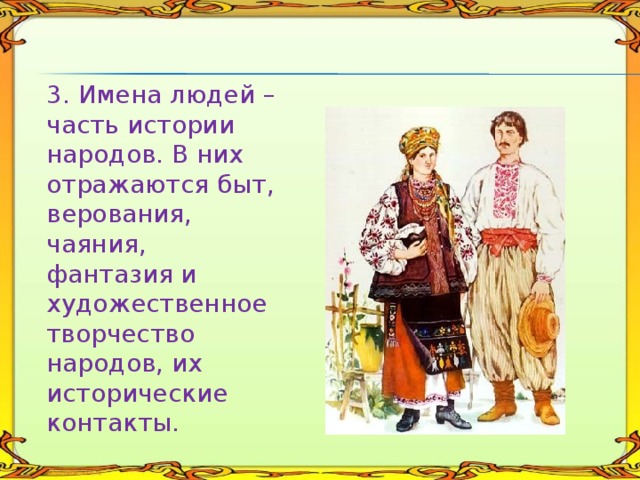 3. Имена людей – часть истории народов. В них отражаются быт, верования, чаяния, фантазия и художественное творчество народов, их исторические контакты.